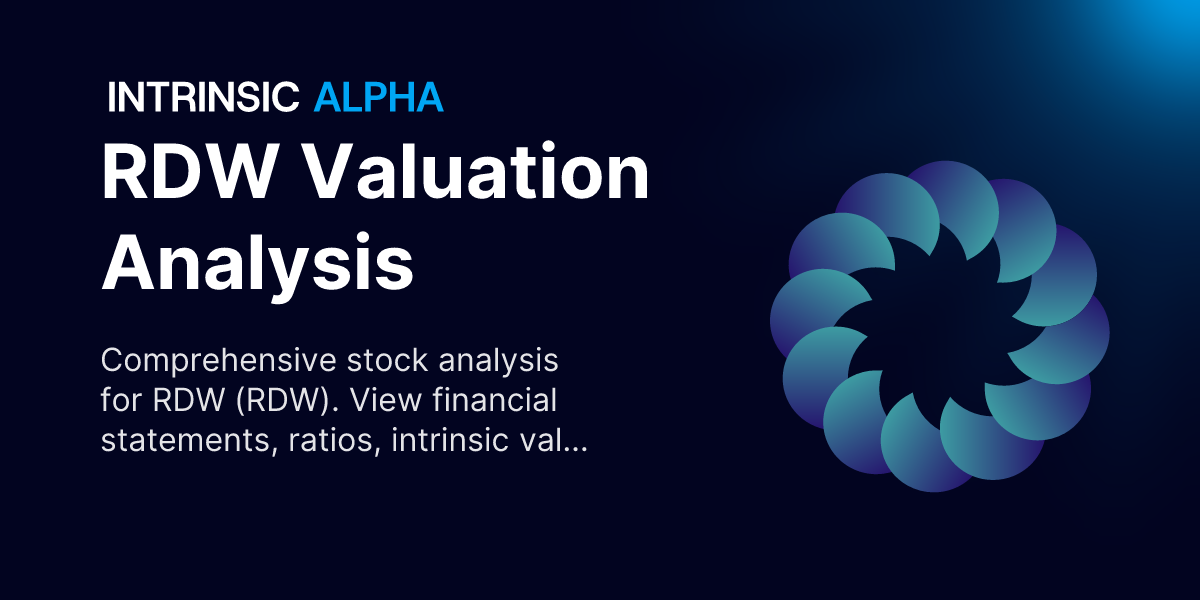 INTRINSIC ALPHA

RDW Valuation Analysis

Comprehensive stock analysis for RDW (RDW). View financial statements, ratios, intrinsic val...